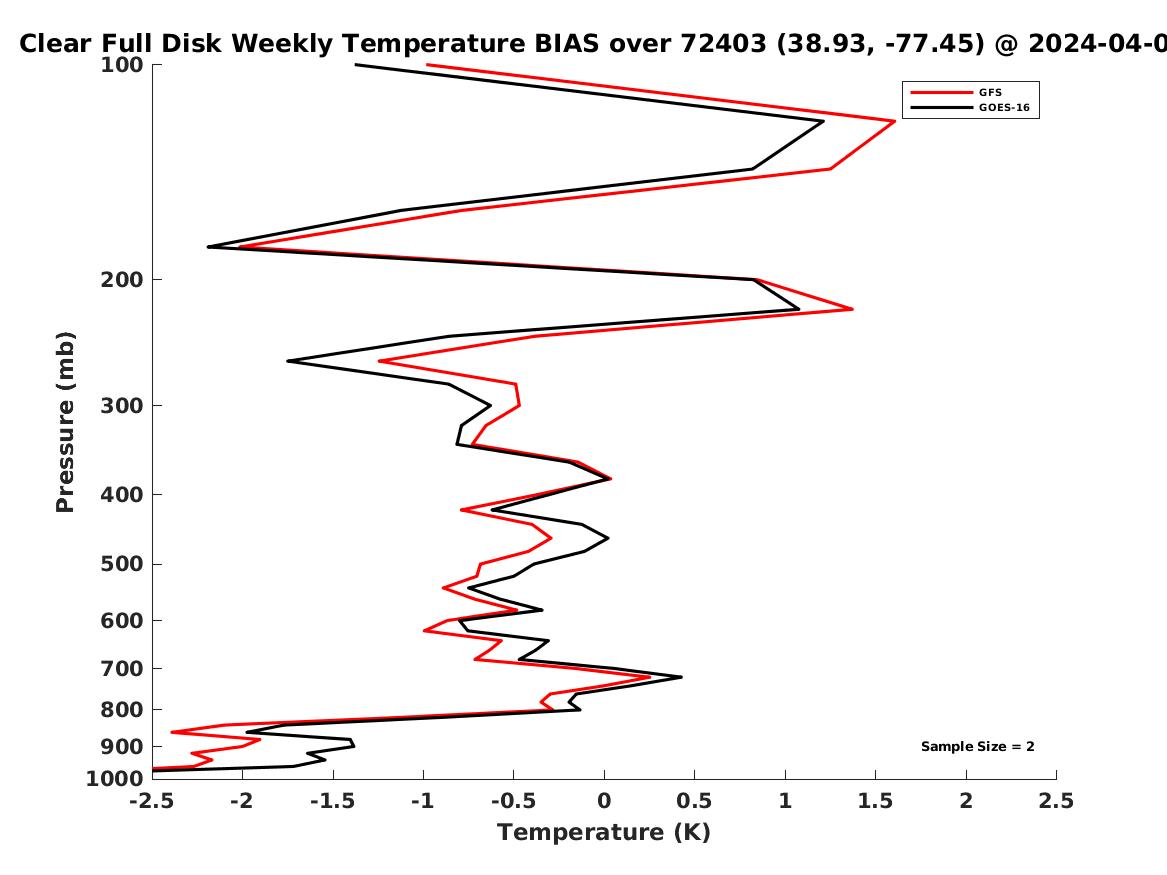 Clear Full Disk Weekly Temperature BIAS over 72403 (38.93, -77.45) @ 2024-04-0

GFS
GOES-16

Pressure (mb)

100
200
300
400
500
600
700
800
900
1000

Sample Size = 2

-2.5 -2 -1.5 -1 -0.5 0 0.5 1 1.5 2 2.5

Temperature (K)